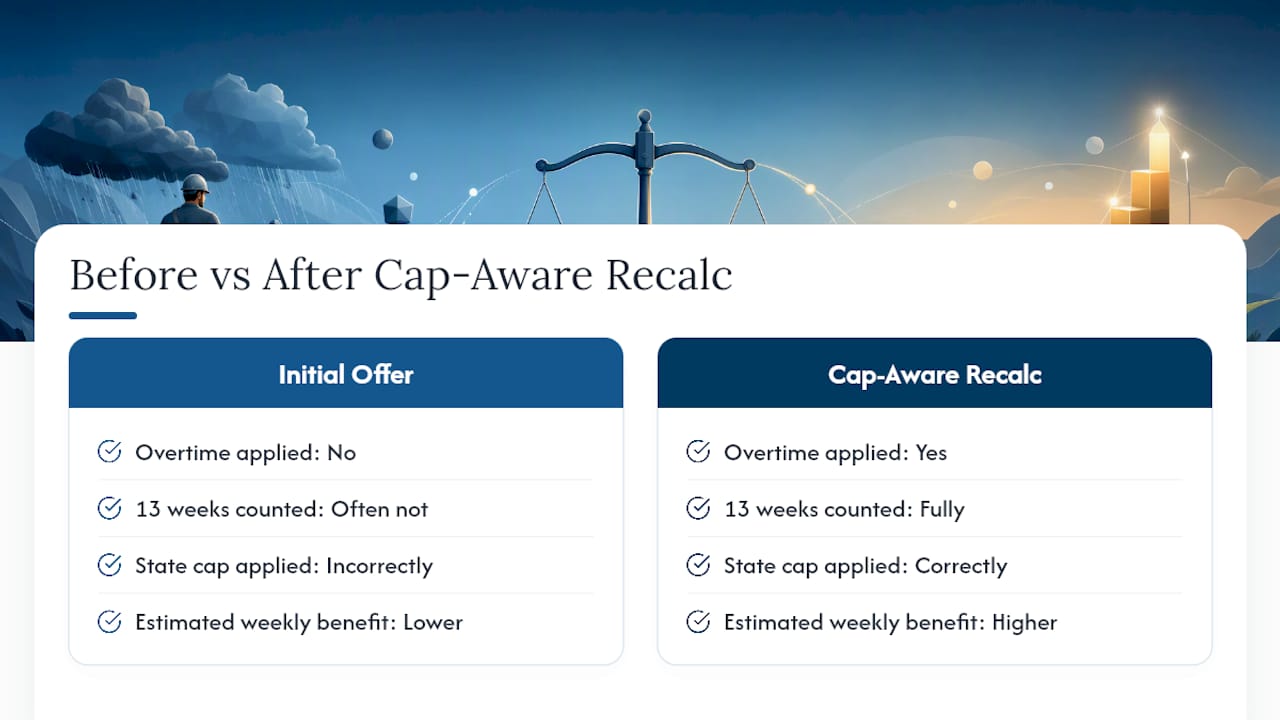 Before vs After Cap-Aware Recalc

Initial Offer

Overtime applied: No

13 weeks counted: Often not

State cap applied: Incorrectly

Estimated weekly benefit: Lower

Cap-Aware Recalc

Overtime applied: Yes

13 weeks counted: Fully

State cap applied: Correctly

Estimated weekly benefit: Higher